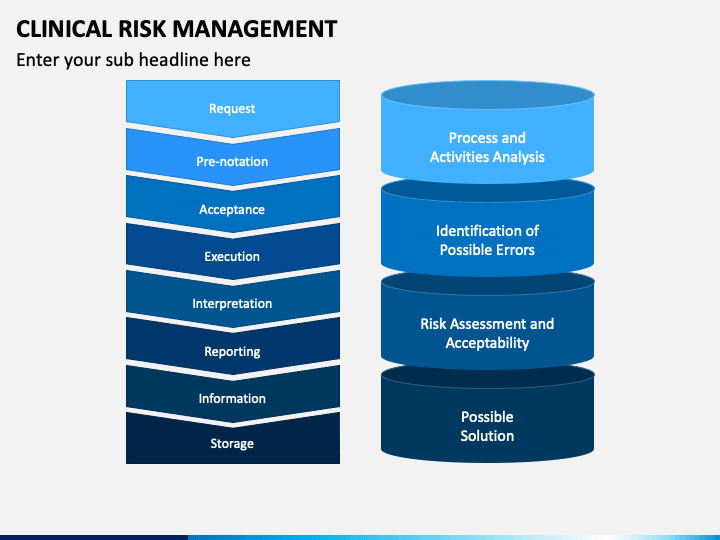 CLINICAL RISK MANAGEMENT

Enter your sub headline here

Request

Pre-notation

Acceptance

Execution

Interpretation

Reporting

Information

Storage

Process and Activities Analysis

Identification of Possible Errors

Risk Assessment and Acceptability

Possible Solution